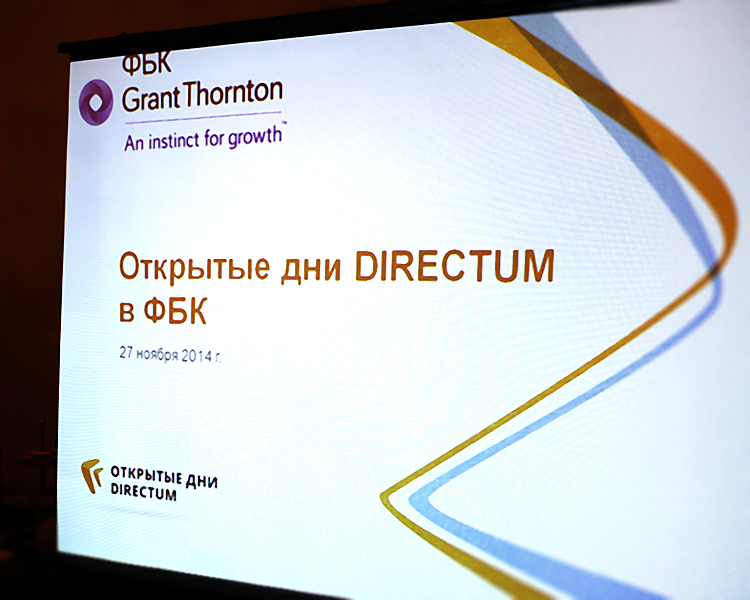 ФБК
Grant Thornton
An instinct for growth™

Открытые дни DIRECTUM в ФБК

27 ноября 2014 г.

ОТКРЫТЫЕ ДНИ DIRECTUM